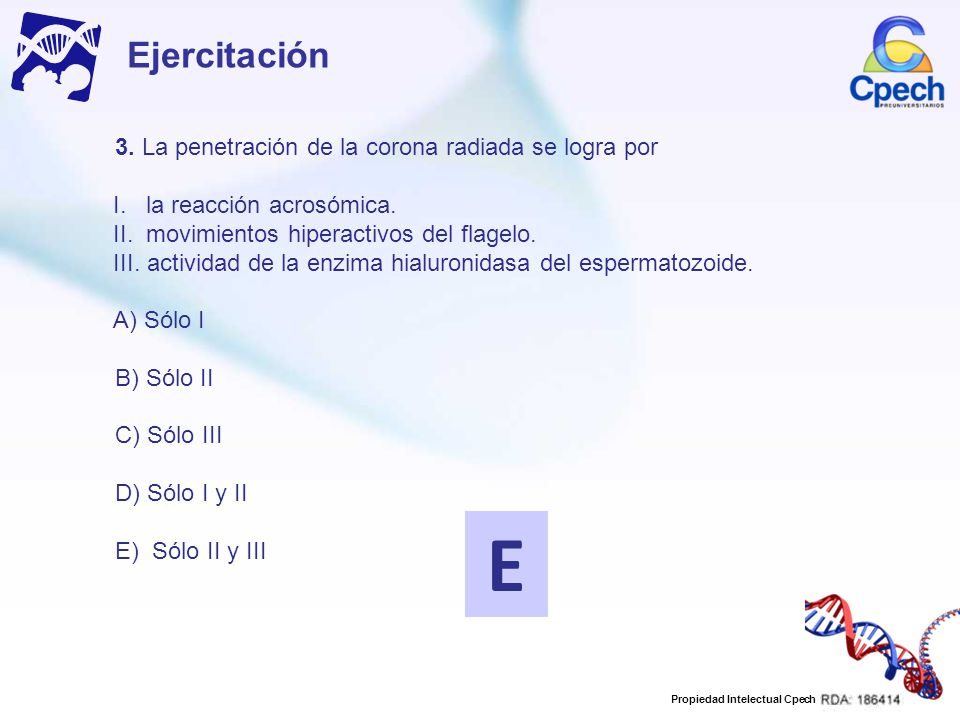 Ejercitación

Cpech
PREUNIVERSITARIOS

3. La penetración de la corona radiada se logra por

I. la reacción acrosómica.
II. movimientos hiperactivos del flagelo.
III. actividad de la enzima hialuronidasa del espermatozoide.

A) Sólo I

B) Sólo II

C) Sólo III

D) Sólo I y II

E) Sólo II y III

E

Propiedad Intelectual Cpech RDA: 186414